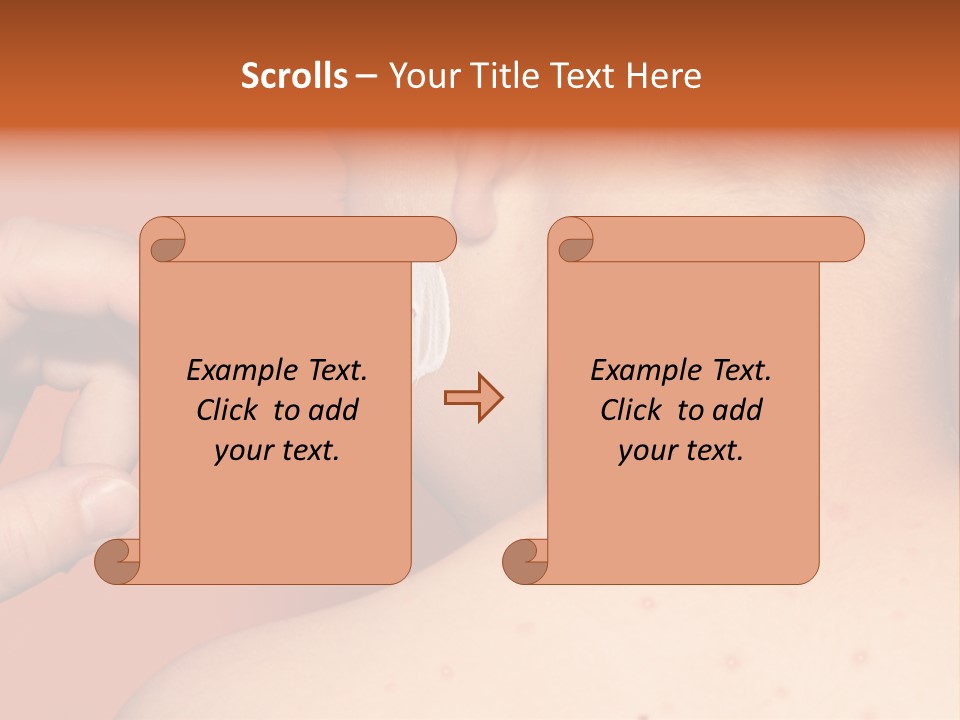 Scrolls – Your Title Text Here

Example Text. Click to add your text.

Example Text. Click to add your text.